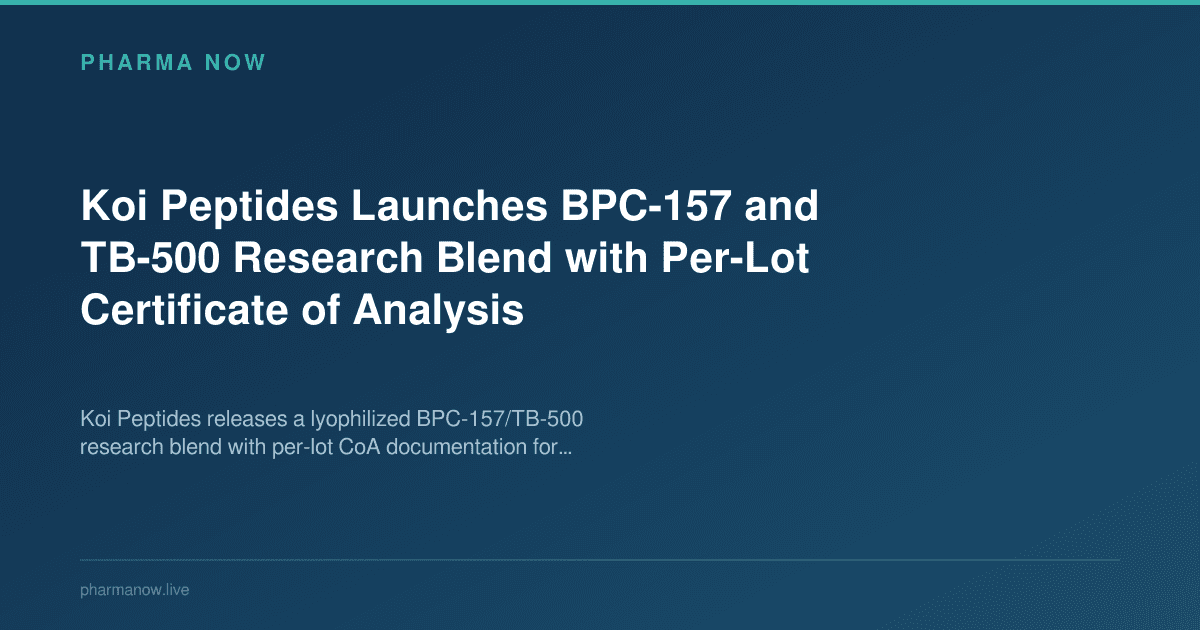 PHARMA NOW

Koi Peptides Launches BPC-157 and TB-500 Research Blend with Per-Lot Certificate of Analysis

Koi Peptides releases a lyophilized BPC-157/TB-500 research blend with per-lot CoA documentation for...

pharmanow.live